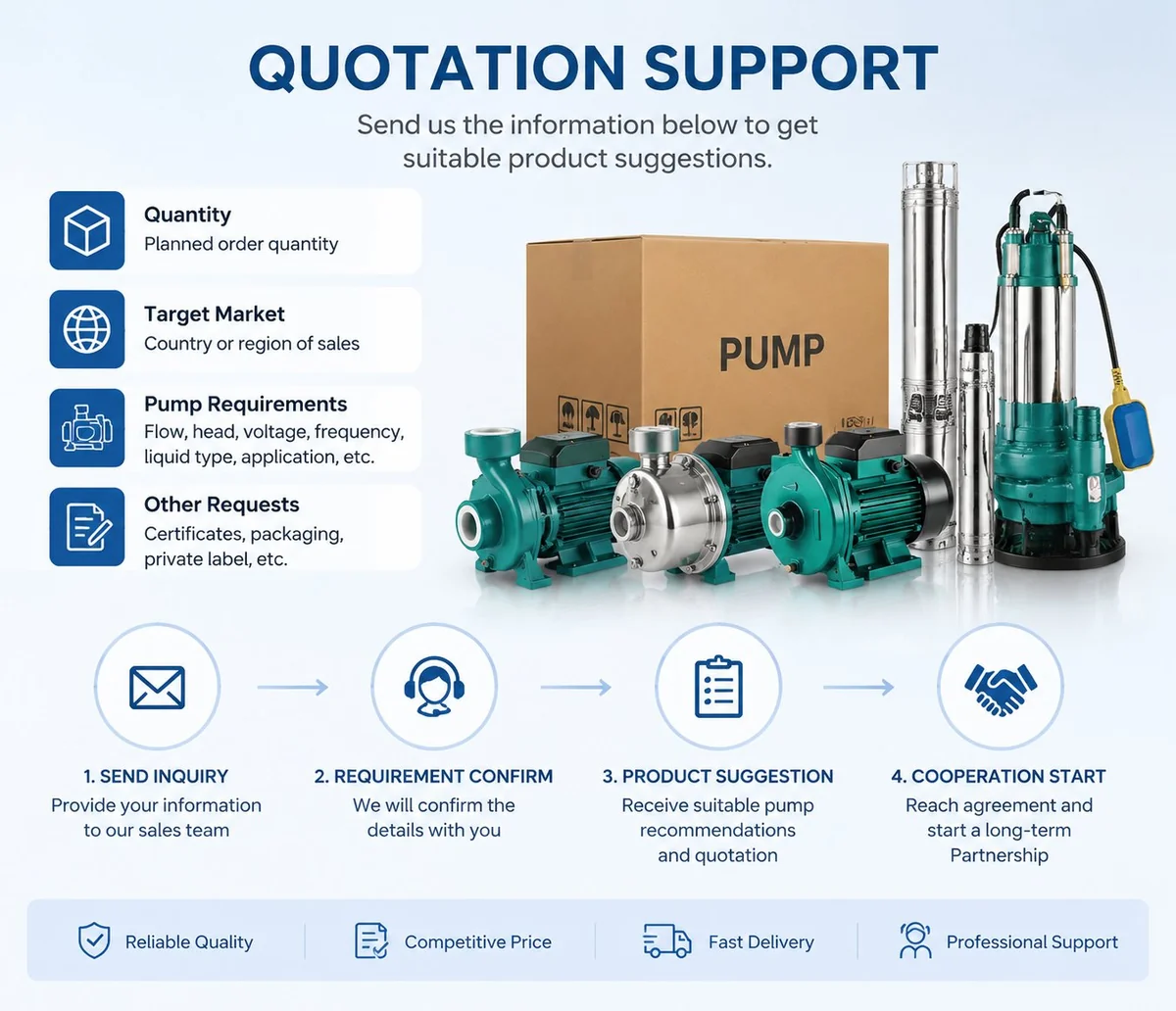 QUOTATION SUPPORT

Send us the information below to get suitable product suggestions.

Quantity
Planned order quantity

Target Market
Country or region of sales

Pump Requirements
Flow, head, voltage, frequency, liquid type, application, etc.

Other Requests
Certificates, packaging, private label, etc.

PUMP

1. SEND INQUIRY
Provide your information to our sales team

2. REQUIREMENT CONFIRM
We will confirm the details with you

3. PRODUCT SUGGESTION
Receive suitable pump recommendations and quotation

4. COOPERATION START
Reach agreement and start a long-term Partnership

Reliable Quality

Competitive Price

Fast Delivery

Professional Support